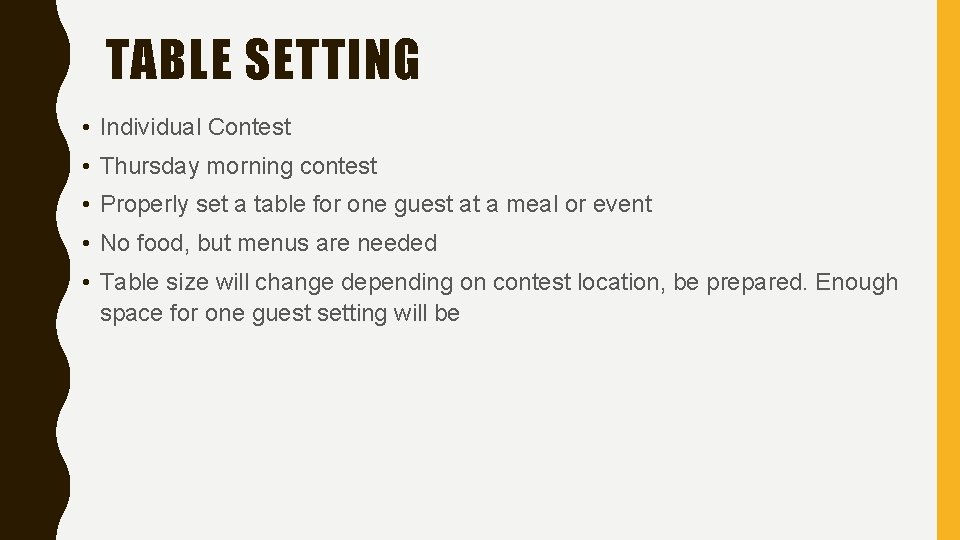 TABLE SETTING

• Individual Contest
• Thursday morning contest
• Properly set a table for one guest at a meal or event
• No food, but menus are needed
• Table size will change depending on contest location, be prepared. Enough space for one guest setting will be